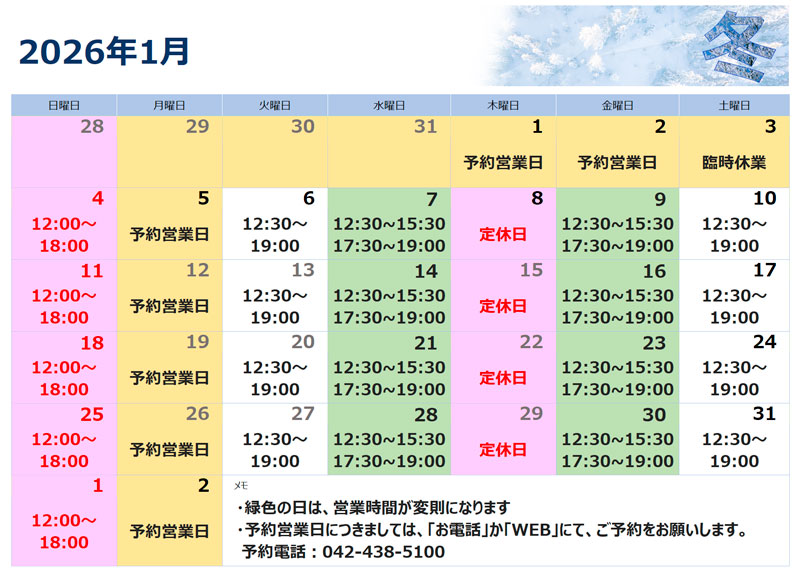 2026年1月

冬

| 日曜日 | 月曜日 | 火曜日 | 水曜日 | 木曜日 | 金曜日 | 土曜日 |
|---|---|---|---|---|---|---|
| 28 | 29 | 30 | 31 | 1 予約営業日 | 2 予約営業日 | 3 臨時休業 |
| 4 12:00～18:00 | 5 予約営業日 | 6 12:30～19:00 | 7 12:30~15:30 17:30~19:00 | 8 定休日 | 9 12:30~15:30 17:30~19:00 | 10 12:30～19:00 |
| 11 12:00～18:00 | 12 予約営業日 | 13 12:30～19:00 | 14 12:30~15:30 17:30~19:00 | 15 定休日 | 16 12:30~15:30 17:30~19:00 | 17 12:30～19:00 |
| 18 12:00～18:00 | 19 予約営業日 | 20 12:30～19:00 | 21 12:30~15:30 17:30~19:00 | 22 定休日 | 23 12:30~15:30 17:30~19:00 | 24 12:30～19:00 |
| 25 12:00～18:00 | 26 予約営業日 | 27 12:30～19:00 | 28 12:30~15:30 17:30~19:00 | 29 定休日 | 30 12:30~15:30 17:30~19:00 | 31 12:30～19:00 |
| 1 12:00～18:00 | 2 予約営業日 | | | | | |

メモ
・緑色の日は、営業時間が変則になります
・予約営業日につきましては、「お電話」か「WEB」にて、ご予約をお願いします。
予約電話：042-438-5100